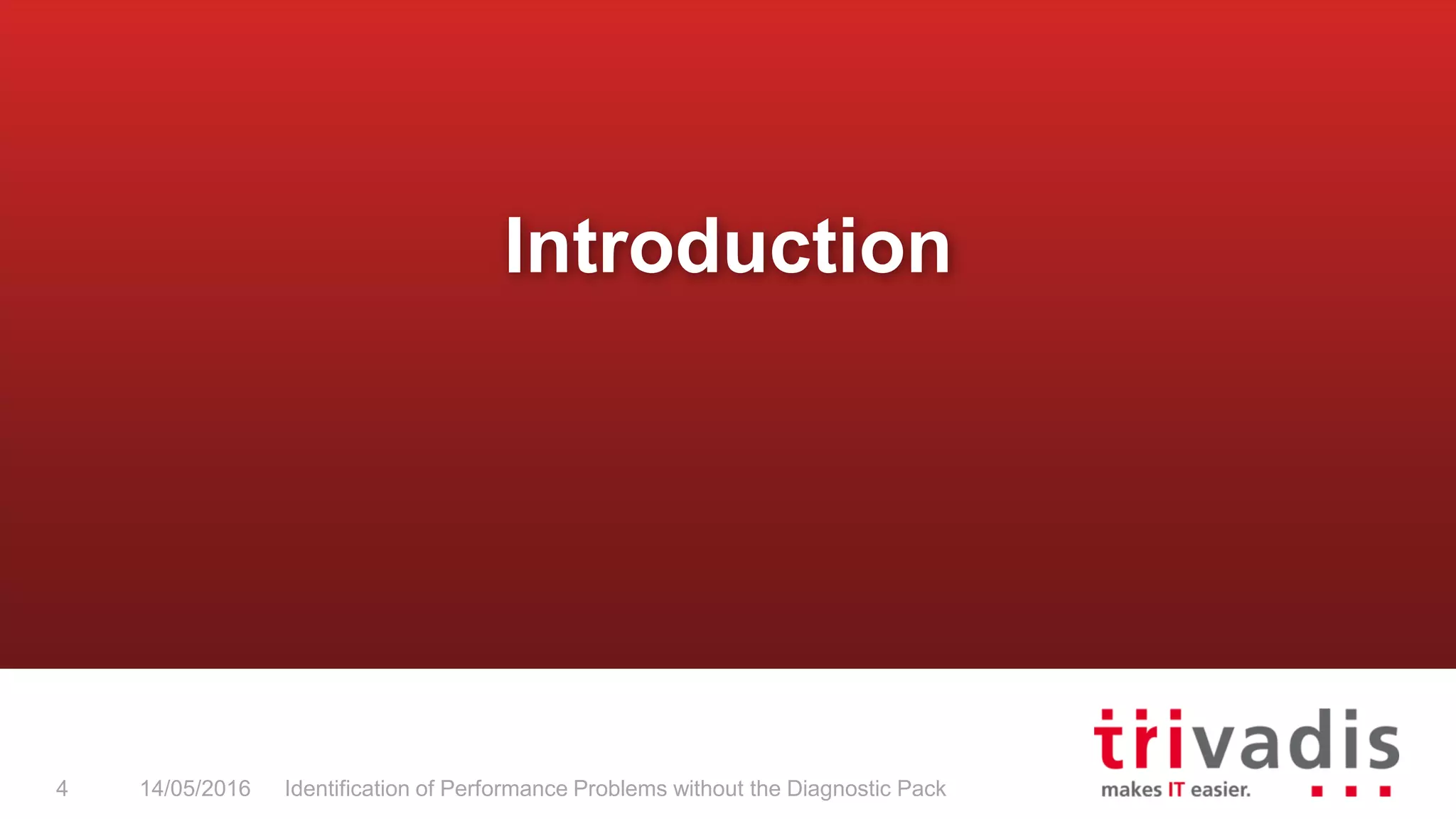 Introduction

4 14/05/2016 Identification of Performance Problems without the Diagnostic Pack

trivadis
makes IT easier.